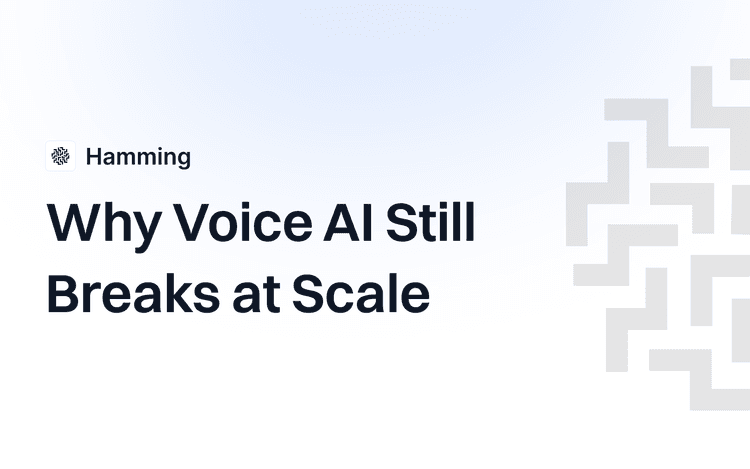 Hamming

Why Voice AI Still Breaks at Scale